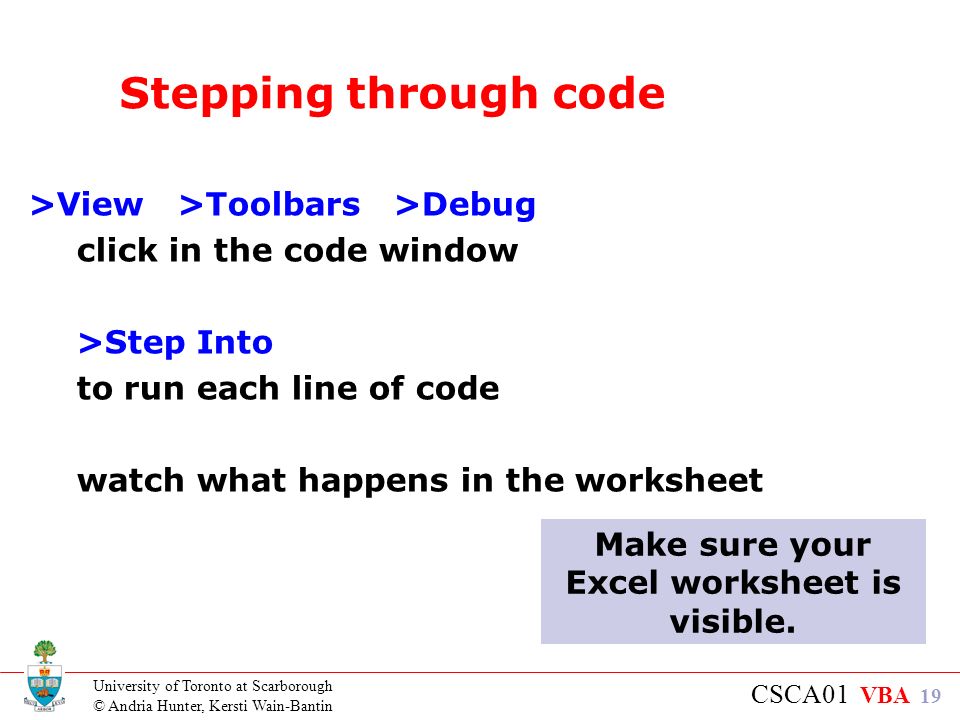 Stepping through code

>View >Toolbars >Debug
click in the code window

>Step Into
to run each line of code

watch what happens in the worksheet

Make sure your Excel worksheet is visible.

University of Toronto at Scarborough
© Andria Hunter, Kersti Wain-Bantin

CSCA01 VBA 19